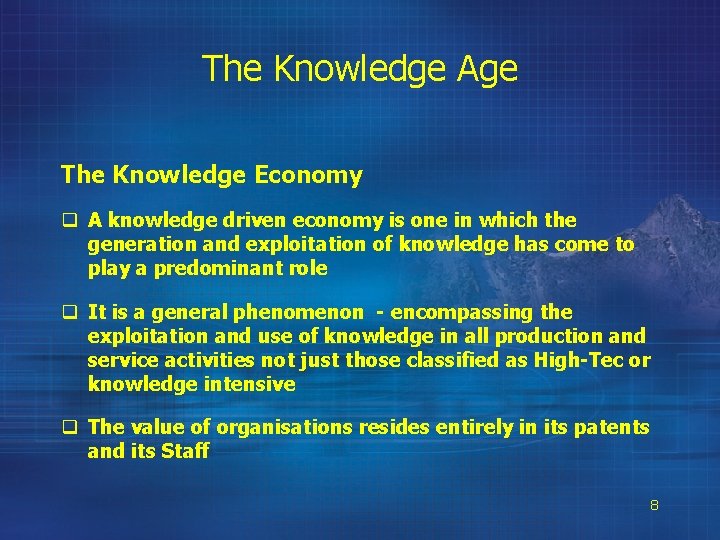 The Knowledge Age

The Knowledge Economy

❑ A knowledge driven economy is one in which the generation and exploitation of knowledge has come to play a predominant role

❑ It is a general phenomenon - encompassing the exploitation and use of knowledge in all production and service activities not just those classified as High-Tec or knowledge intensive

❑ The value of organisations resides entirely in its patents and its Staff

8